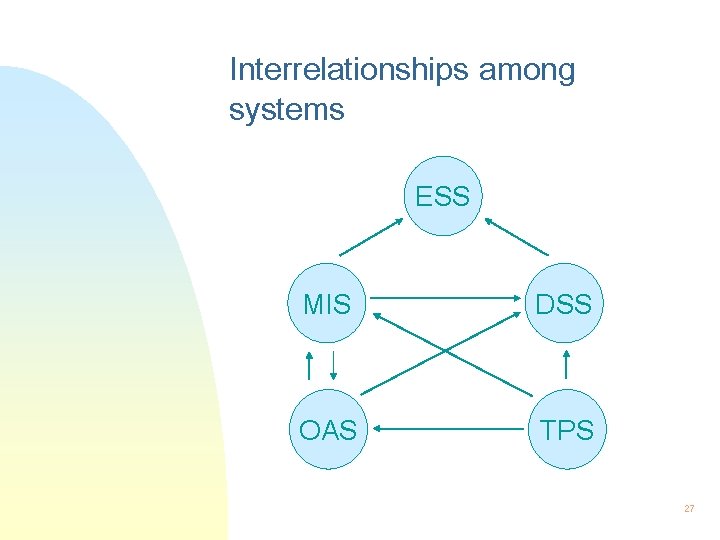 Interrelationships among systems

ESS

MIS

DSS

OAS

TPS

27